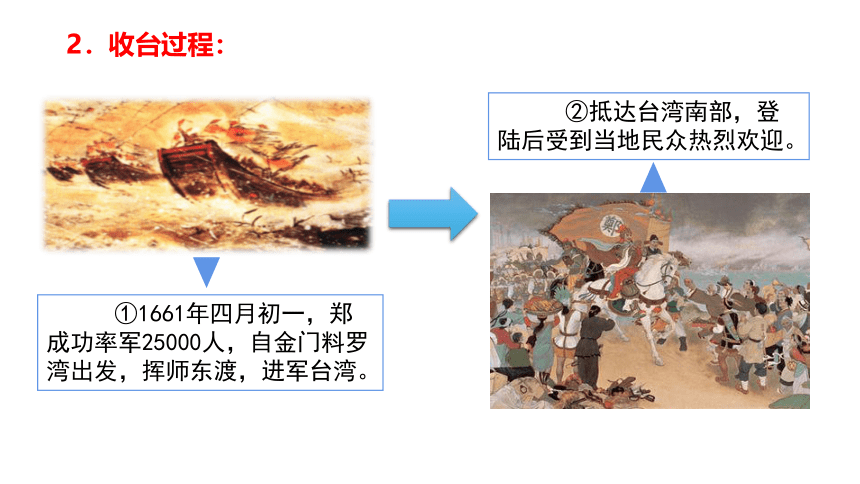 2．收台过程：

①1661年四月初一，郑成功率军25000人，自金门料罗湾出发，挥师东渡，进军台湾。

②抵达台湾南部，登陆后受到当地民众热烈欢迎。

鄭